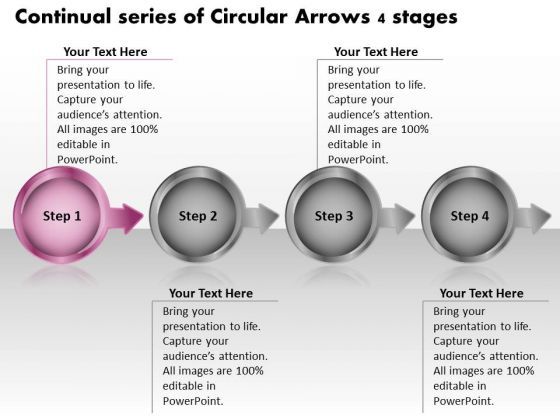 Continual series of Circular Arrows 4 stages

Your Text Here
Bring your presentation to life. Capture your audience's attention. All images are 100% editable in PowerPoint.

Your Text Here
Bring your presentation to life. Capture your audience's attention. All images are 100% editable in PowerPoint.

Step 1

Step 2

Step 3

Step 4

Your Text Here
Bring your presentation to life. Capture your audience's attention. All images are 100% editable in PowerPoint.

Your Text Here
Bring your presentation to life. Capture your audience's attention. All images are 100% editable in PowerPoint.